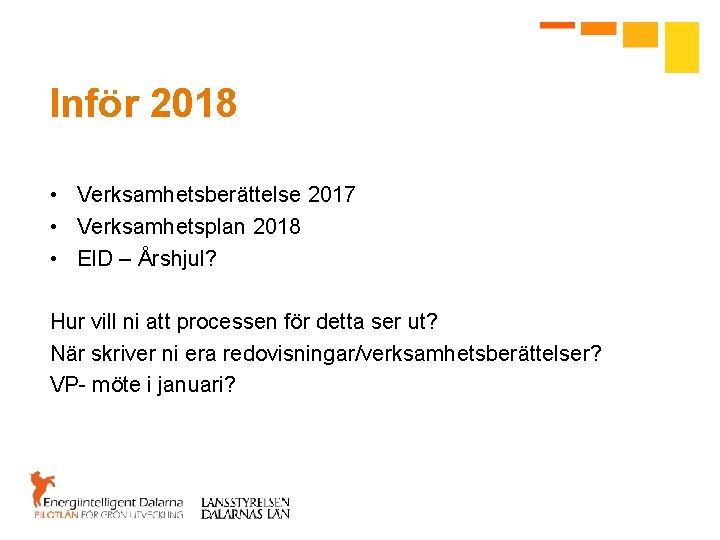 Inför 2018

• Verksamhetsberättelse 2017
• Verksamhetsplan 2018
• EID – Årshjul?

Hur vill ni att processen för detta ser ut?
När skriver ni era redovisningar/verksamhetsberättelser?
VP- möte i januari?

Energiintelligent Dalarna
PILOTLÄN FÖR GRÖN UTVECKLING

LÄNSSTYRELSEN
DALARNAS LÄN